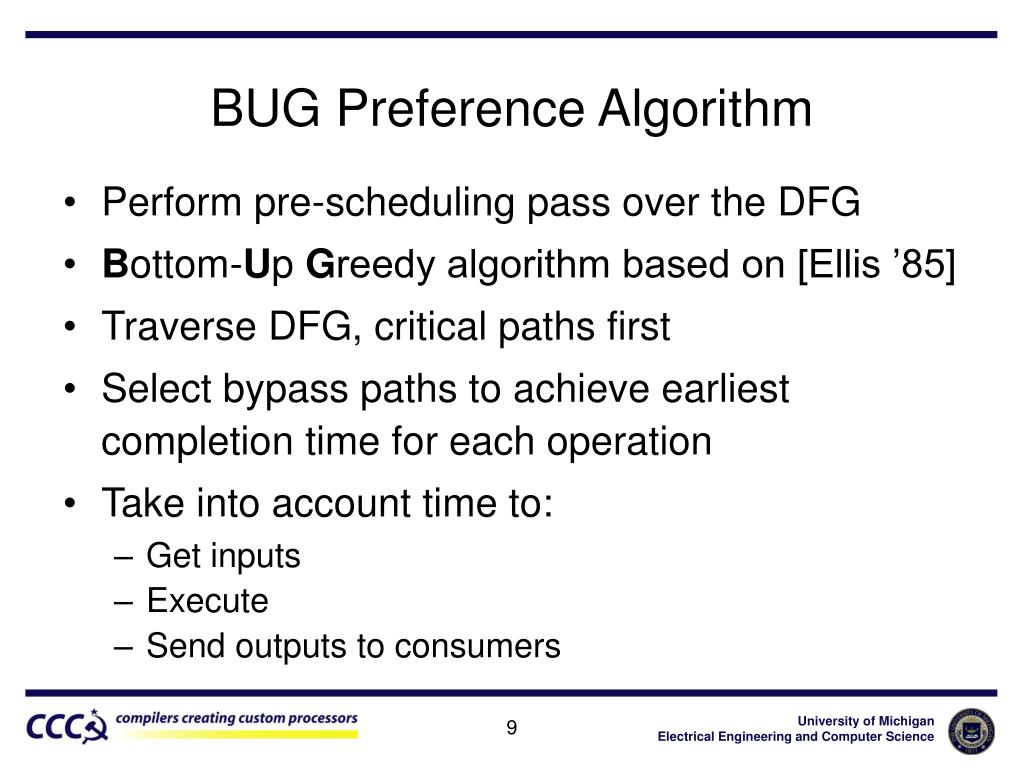 BUG Preference Algorithm

• Perform pre-scheduling pass over the DFG
• Bottom-Up Greedy algorithm based on [Ellis ’85]
• Traverse DFG, critical paths first
• Select bypass paths to achieve earliest completion time for each operation
• Take into account time to:
– Get inputs
– Execute
– Send outputs to consumers

CCC compilers creating custom processors

9

University of Michigan
Electrical Engineering and Computer Science